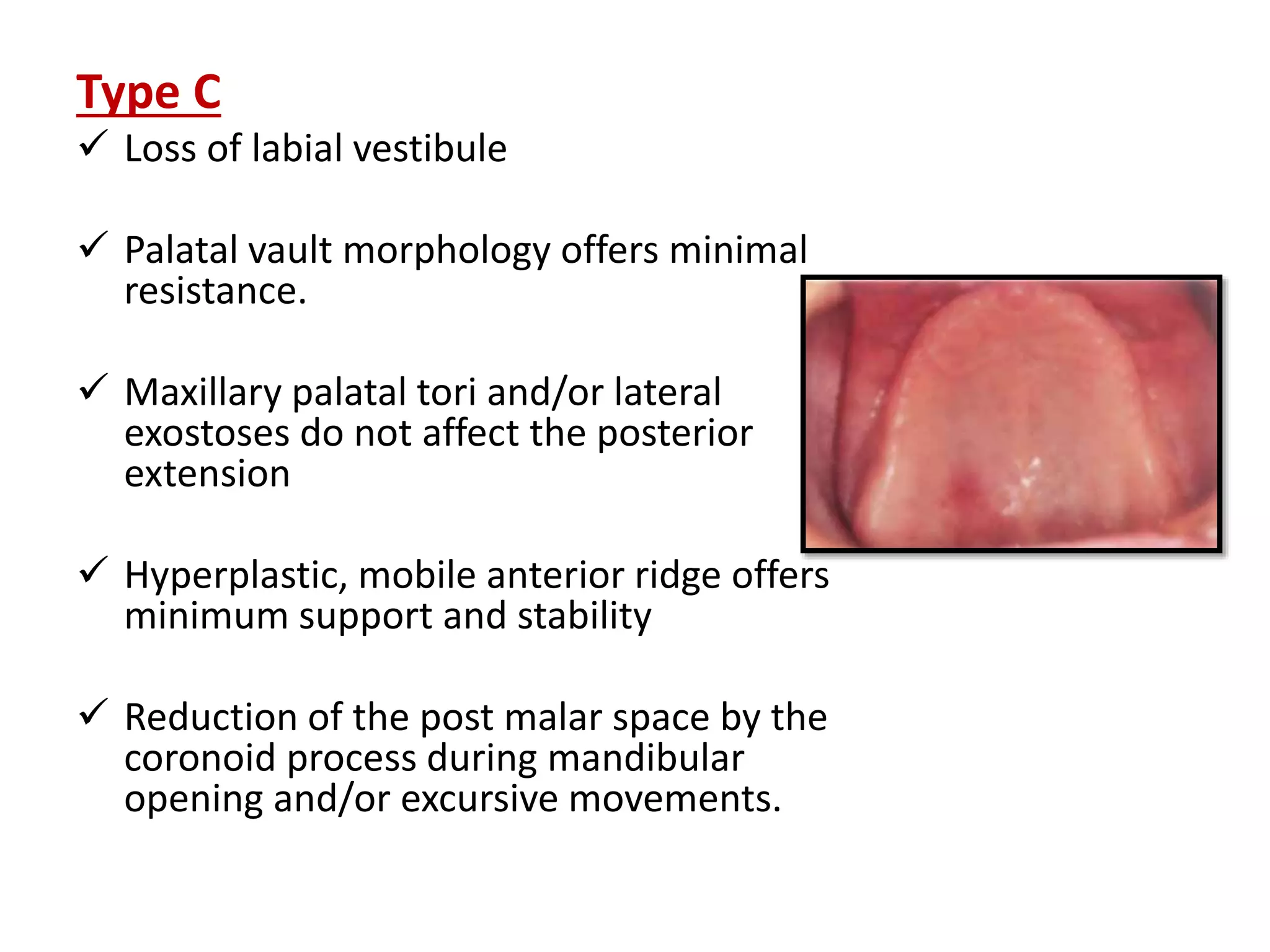 Type C

✓ Loss of labial vestibule

✓ Palatal vault morphology offers minimal resistance.

✓ Maxillary palatal tori and/or lateral exostoses do not affect the posterior extension

✓ Hyperplastic, mobile anterior ridge offers minimum support and stability

✓ Reduction of the post malar space by the coronoid process during mandibular opening and/or excursive movements.